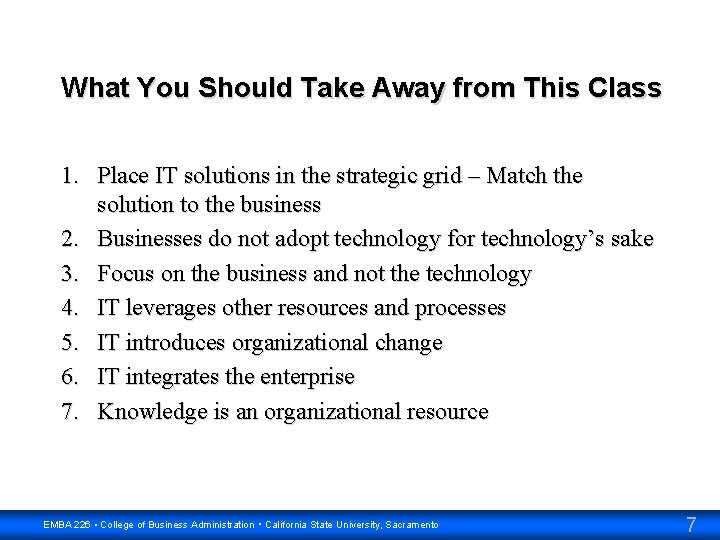 What You Should Take Away from This Class

1. Place IT solutions in the strategic grid – Match the solution to the business
2. Businesses do not adopt technology for technology's sake
3. Focus on the business and not the technology
4. IT leverages other resources and processes
5. IT introduces organizational change
6. IT integrates the enterprise
7. Knowledge is an organizational resource

EMBA 226 • College of Business Administration • California State University, Sacramento

7